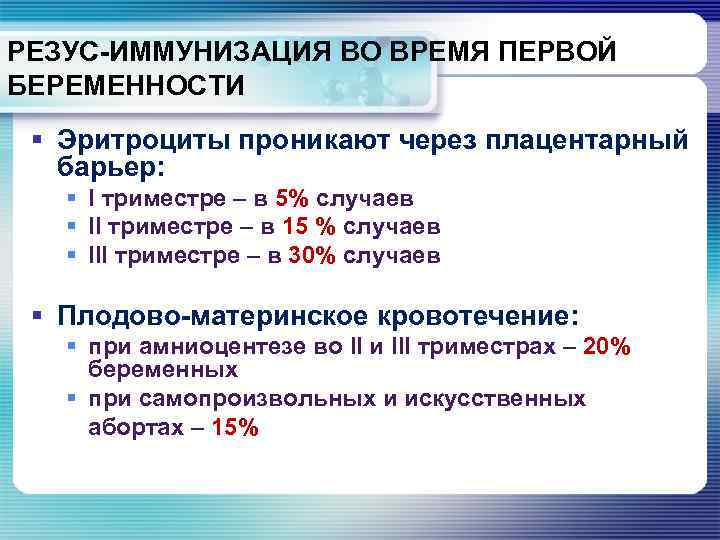 РЕЗУС-ИММУНИЗАЦИЯ ВО ВРЕМЯ ПЕРВОЙ БЕРЕМЕННОСТИ

▪ Эритроциты проникают через плацентарный барьер:
 ▪ I триместре – в 5% случаев
 ▪ II триместре – в 15 % случаев
 ▪ III триместре – в 30% случаев

▪ Плодово-материнское кровотечение:
 ▪ при амниоцентезе во II и III триместрах – 20% беременных
 ▪ при самопроизвольных и искусственных абортах – 15%